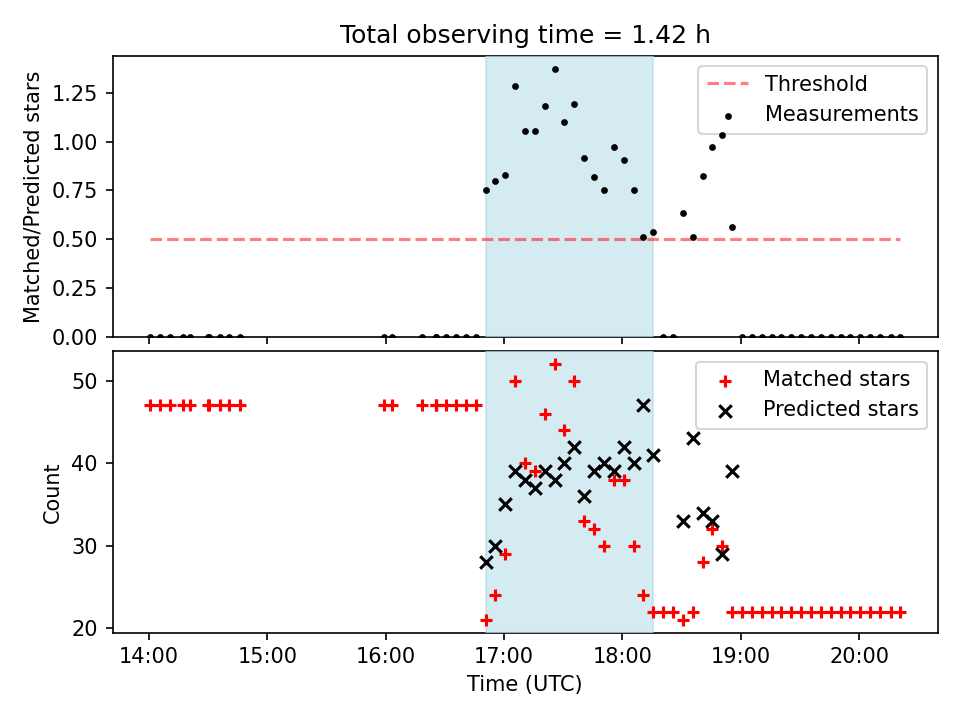 Total observing time = 1.42 h

Matched/Predicted stars

1.25
1.00
0.75
0.50
0.25
0.00

Threshold
Measurements

Count

50
40
30
20

Matched stars
Predicted stars

14:00 15:00 16:00 17:00 18:00 19:00 20:00

Time (UTC)